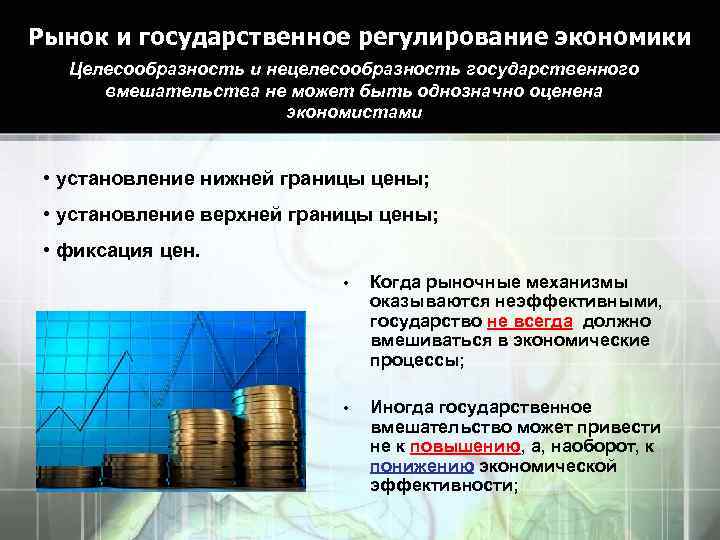 Рынок и государственное регулирование экономики

Целесообразность и нецелесообразность государственного вмешательства не может быть однозначно оценена экономистами

• установление нижней границы цены;

• установление верхней границы цены;

• фиксация цен.

• Когда рыночные механизмы оказываются неэффективными, государство не всегда должно вмешиваться в экономические процессы;

• Иногда государственное вмешательство может привести не к повышению, а, наоборот, к понижению экономической эффективности;